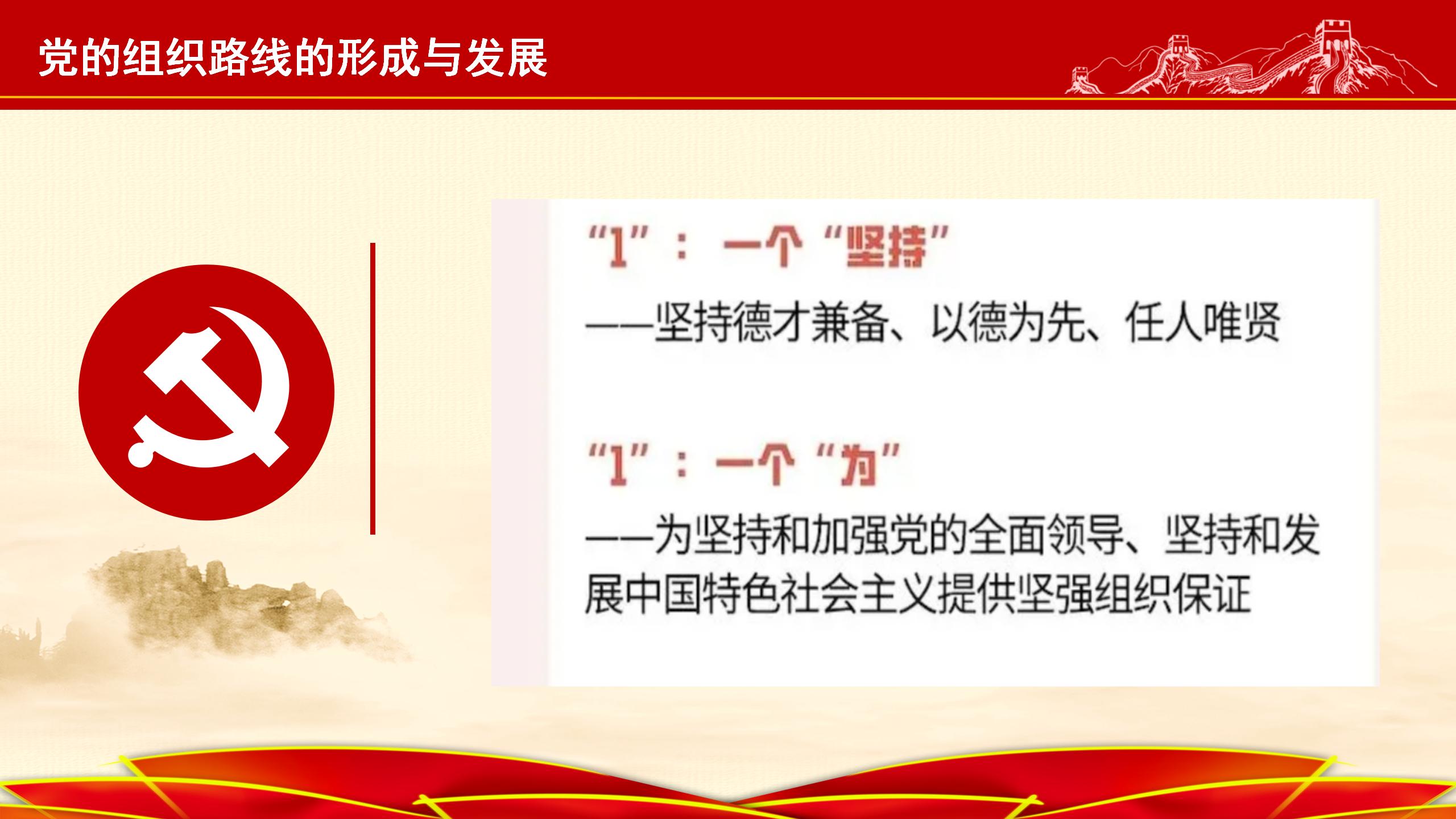 党的组织路线的形成与发展

“1”：一个“坚持”

——坚持德才兼备、以德为先、任人唯贤

“1”：一个“为”

——为坚持和加强党的全面领导、坚持和发展中国特色社会主义提供坚强组织保证